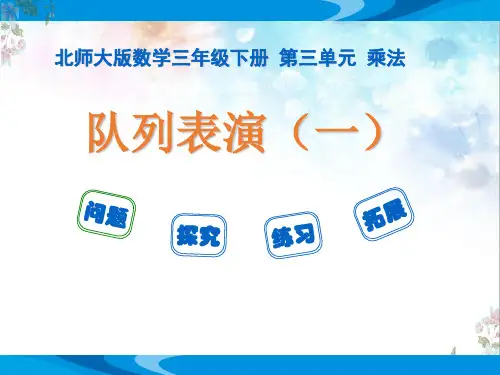 北师大版数学三年级下册 第三单元 乘法

队列表演（一）

问题

探究

练习

拓展